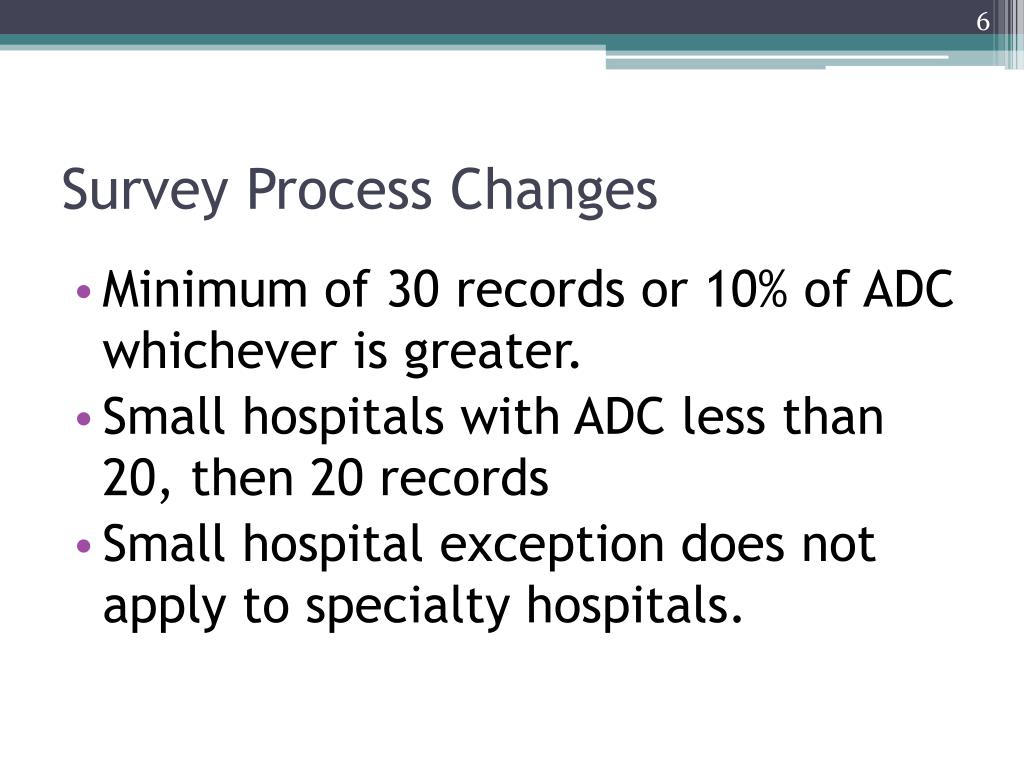 6

Survey Process Changes

• Minimum of 30 records or 10% of ADC whichever is greater.
• Small hospitals with ADC less than 20, then 20 records
• Small hospital exception does not apply to specialty hospitals.